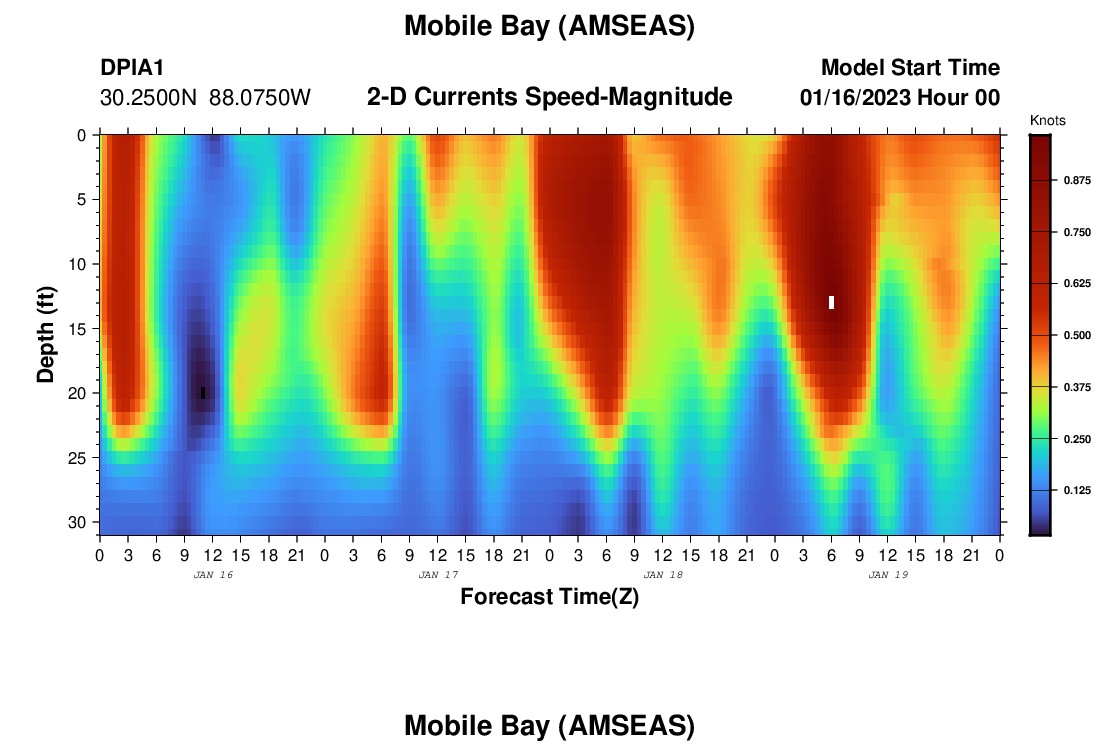 Mobile Bay (AMSEAS)

DPIA1
30.2500N 88.0750W

2-D Currents Speed-Magnitude

Model Start Time
01/16/2023 Hour 00

Knots

0.875
0.750
0.625
0.500
0.375
0.250
0.125

Depth (ft)

0
5
10
15
20
25
30

0 3 6 9 12 15 18 21 0 3 6 9 12 15 18 21 0 3 6 9 12 15 18 21 0 3 6 9 12 15 18 21 0

JAN 16
JAN 17
JAN 18
JAN 19

Forecast Time(Z)

Mobile Bay (AMSEAS)